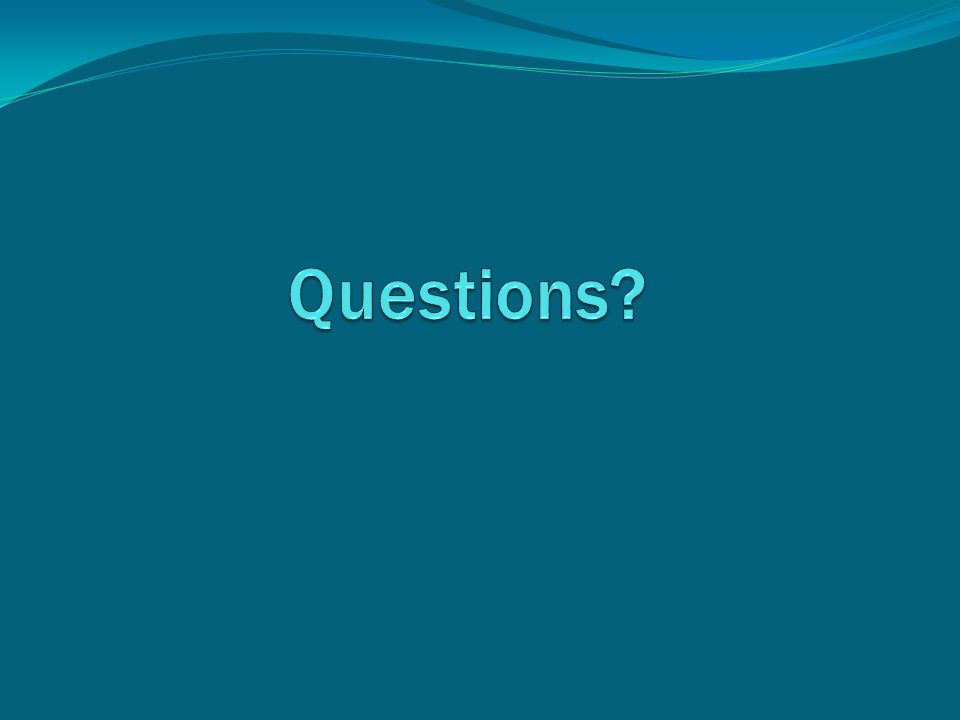 Questions?